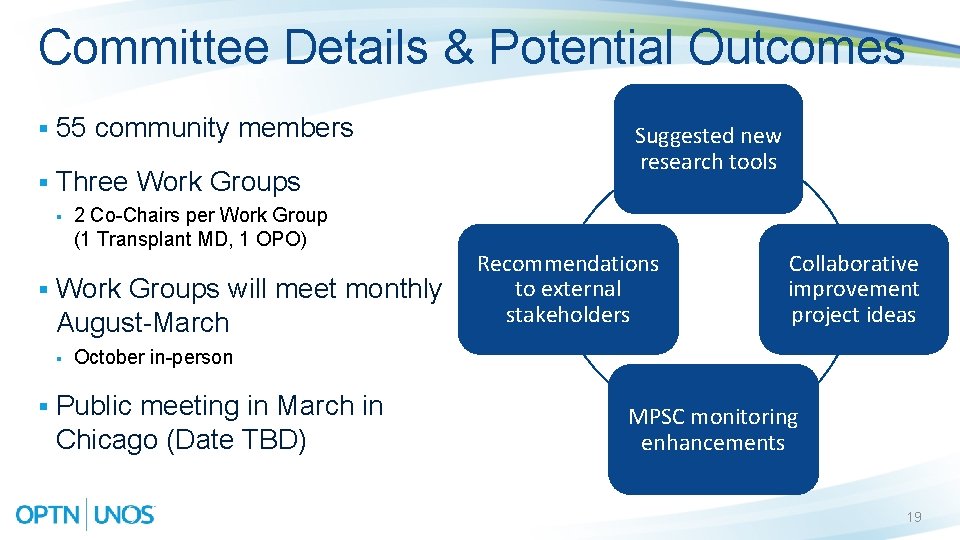 Committee Details & Potential Outcomes

▪ 55 community members

▪ Three Work Groups

▪ 2 Co-Chairs per Work Group (1 Transplant MD, 1 OPO)

▪ Work Groups will meet monthly August-March

▪ October in-person

▪ Public meeting in March in Chicago (Date TBD)

Suggested new research tools

Recommendations to external stakeholders

Collaborative improvement project ideas

MPSC monitoring enhancements

OPTN | UNOS

19